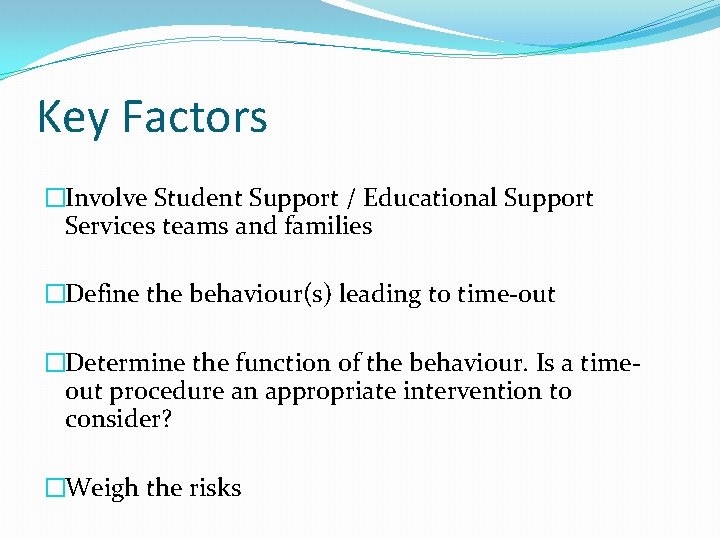 Key Factors

□Involve Student Support / Educational Support Services teams and families

□Define the behaviour(s) leading to time-out

□Determine the function of the behaviour. Is a time-out procedure an appropriate intervention to consider?

□Weigh the risks